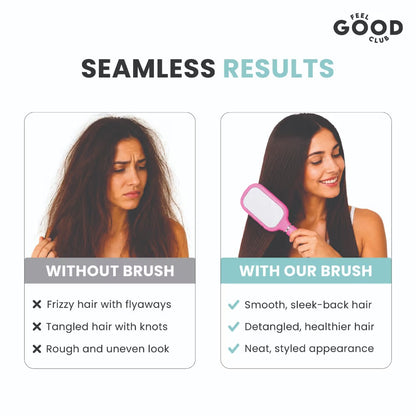 FEEL GOOD CLUB

SEAMLESS RESULTS

WITHOUT BRUSH

✕ Frizzy hair with flyaways
✕ Tangled hair with knots
✕ Rough and uneven look

WITH OUR BRUSH

✓ Smooth, sleek-back hair
✓ Detangled, healthier hair
✓ Neat, styled appearance